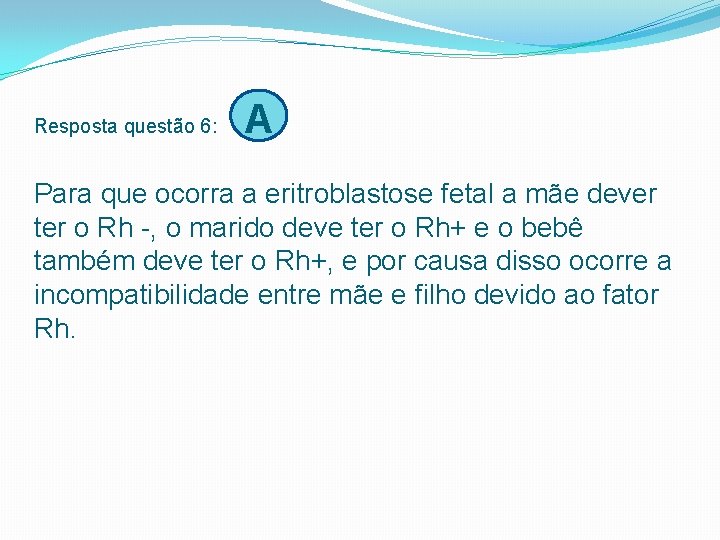 Resposta questão 6: A

Para que ocorra a eritroblastose fetal a mãe dever ter o Rh -, o marido deve ter o Rh+ e o bebê também deve ter o Rh+, e por causa disso ocorre a incompatibilidade entre mãe e filho devido ao fator Rh.